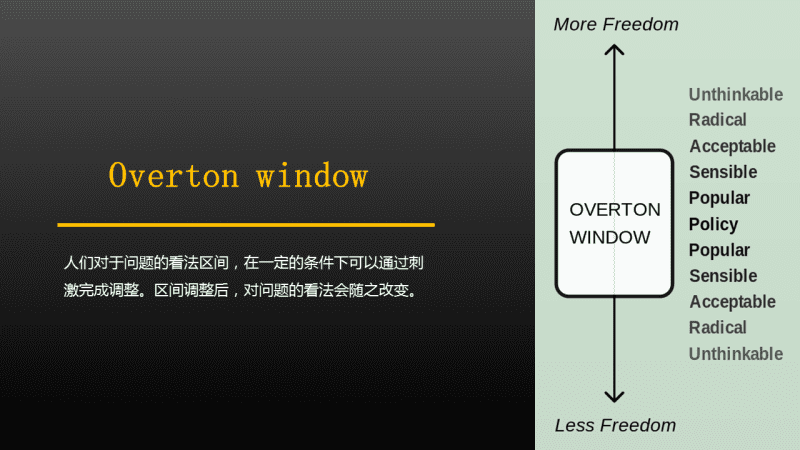 Overton window

人们对于问题的看法区间，在一定的条件下可以通过刺激完成调整。区间调整后，对问题的看法会随之改变。

More Freedom

OVERTON WINDOW

Unthinkable
Radical
Acceptable
Sensible
Popular
Policy
Popular
Sensible
Acceptable
Radical
Unthinkable

Less Freedom